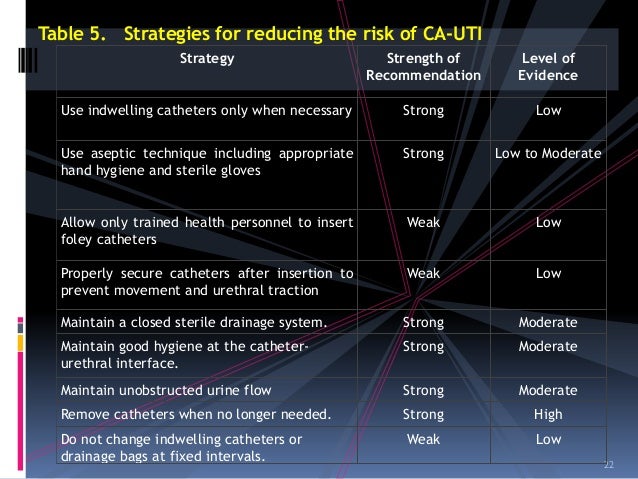 Table 5. Strategies for reducing the risk of CA-UTI

| Strategy | Strength of Recommendation | Level of Evidence |
|---|---|---|
| Use indwelling catheters only when necessary | Strong | Low |
| Use aseptic technique including appropriate hand hygiene and sterile gloves | Strong | Low to Moderate |
| Allow only trained health personnel to insert foley catheters | Weak | Low |
| Properly secure catheters after insertion to prevent movement and urethral traction | Weak | Low |
| Maintain a closed sterile drainage system. | Strong | Moderate |
| Maintain good hygiene at the catheter-urethral interface. | Strong | Moderate |
| Maintain unobstructed urine flow | Strong | Moderate |
| Remove catheters when no longer needed. | Strong | High |
| Do not change indwelling catheters or drainage bags at fixed intervals. | Weak | Low |

22